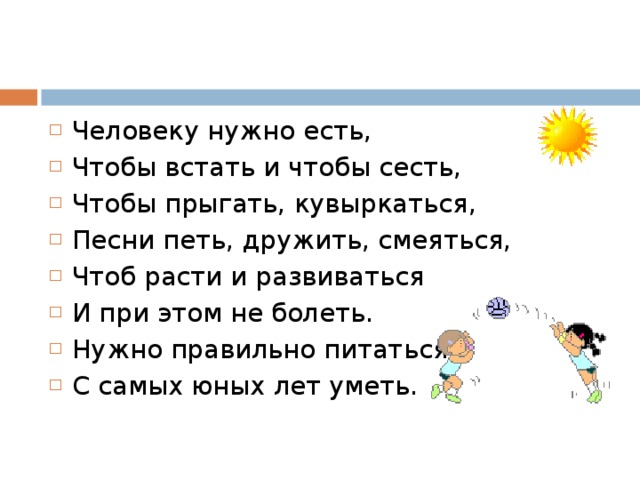 Человеку нужно есть,
Чтобы встать и чтобы сесть,
Чтобы прыгать, кувыркаться,
Песни петь, дружить, смеяться,
Чтоб расти и развиваться
И при этом не болеть.
Нужно правильно питаться
С самых юных лет уметь.